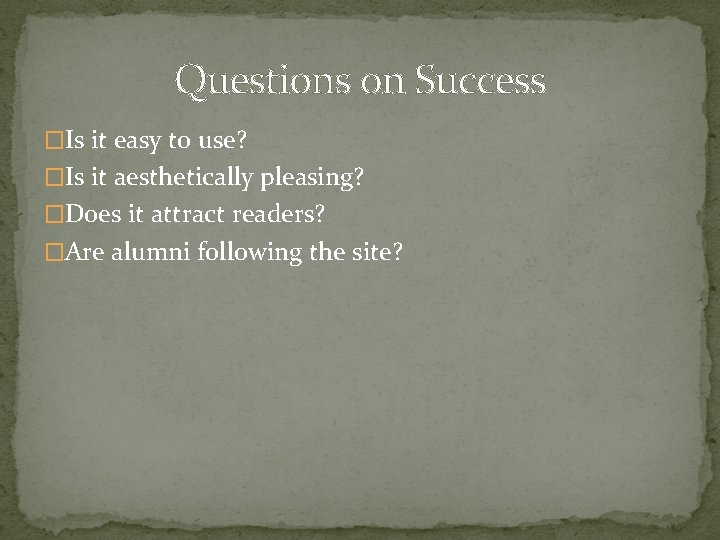 Questions on Success

□Is it easy to use?
□Is it aesthetically pleasing?
□Does it attract readers?
□Are alumni following the site?